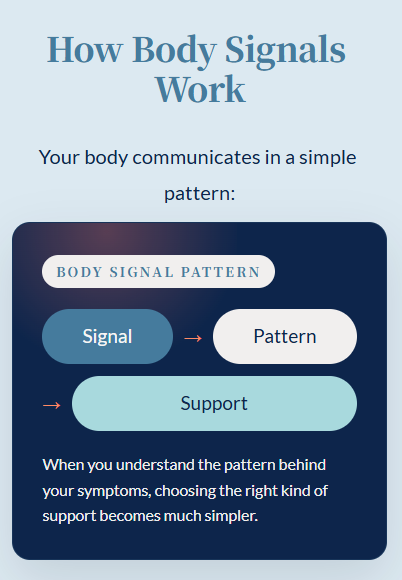 How Body Signals Work

Your body communicates in a simple pattern:

BODY SIGNAL PATTERN

Signal → Pattern

→ Support

When you understand the pattern behind your symptoms, choosing the right kind of support becomes much simpler.